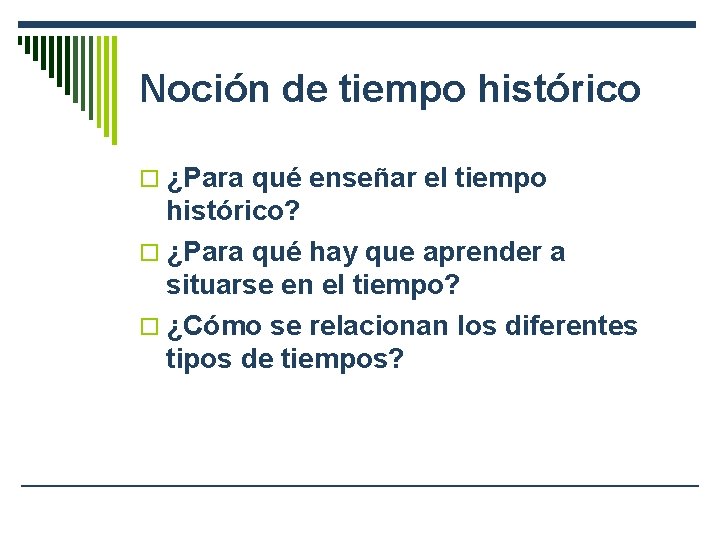 Noción de tiempo histórico

¿Para qué enseñar el tiempo histórico?

¿Para qué hay que aprender a situarse en el tiempo?

¿Cómo se relacionan los diferentes tipos de tiempos?